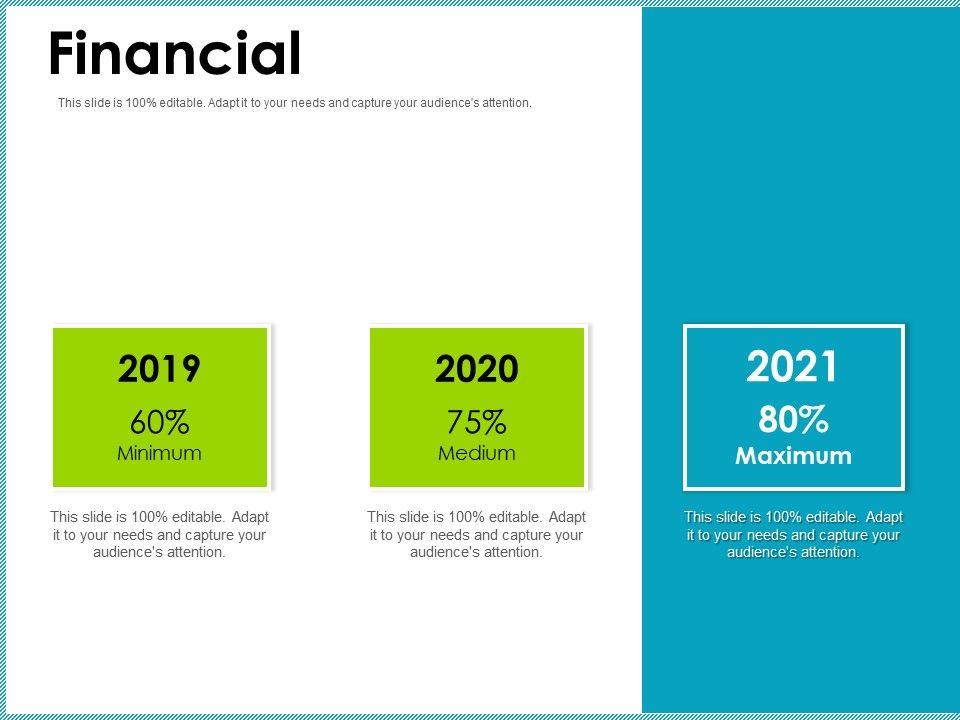 Financial

This slide is 100% editable. Adapt it to your needs and capture your audience's attention.

2019
60%
Minimum

This slide is 100% editable. Adapt it to your needs and capture your audience's attention.

2020
75%
Medium

This slide is 100% editable. Adapt it to your needs and capture your audience's attention.

2021
80%
Maximum

This slide is 100% editable. Adapt it to your needs and capture your audience's attention.